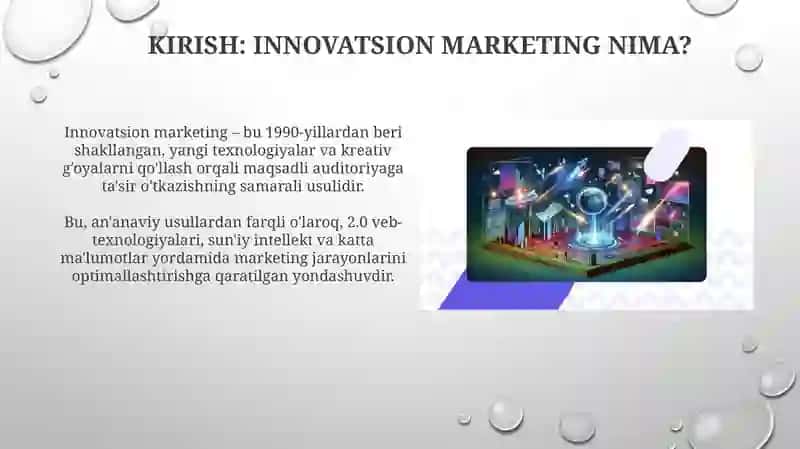 KIRISH: INNOVATSION MARKETING NIMA?

Innovatsion marketing – bu 1990-yillardan beri shakllangan, yangi texnologiyalar va kreativ g'oyalarni qo'llash orqali maqsadli auditoriyaga ta'sir o'tkazishning samarali usulidir.

Bu, an'anaviy usullardan farqli o'laroq, 2.0 veb-texnologiyalari, sun'iy intellekt va katta ma'lumotlar yordamida marketing jarayonlarini optimallashtirishga qaratilgan yondashuvdir.